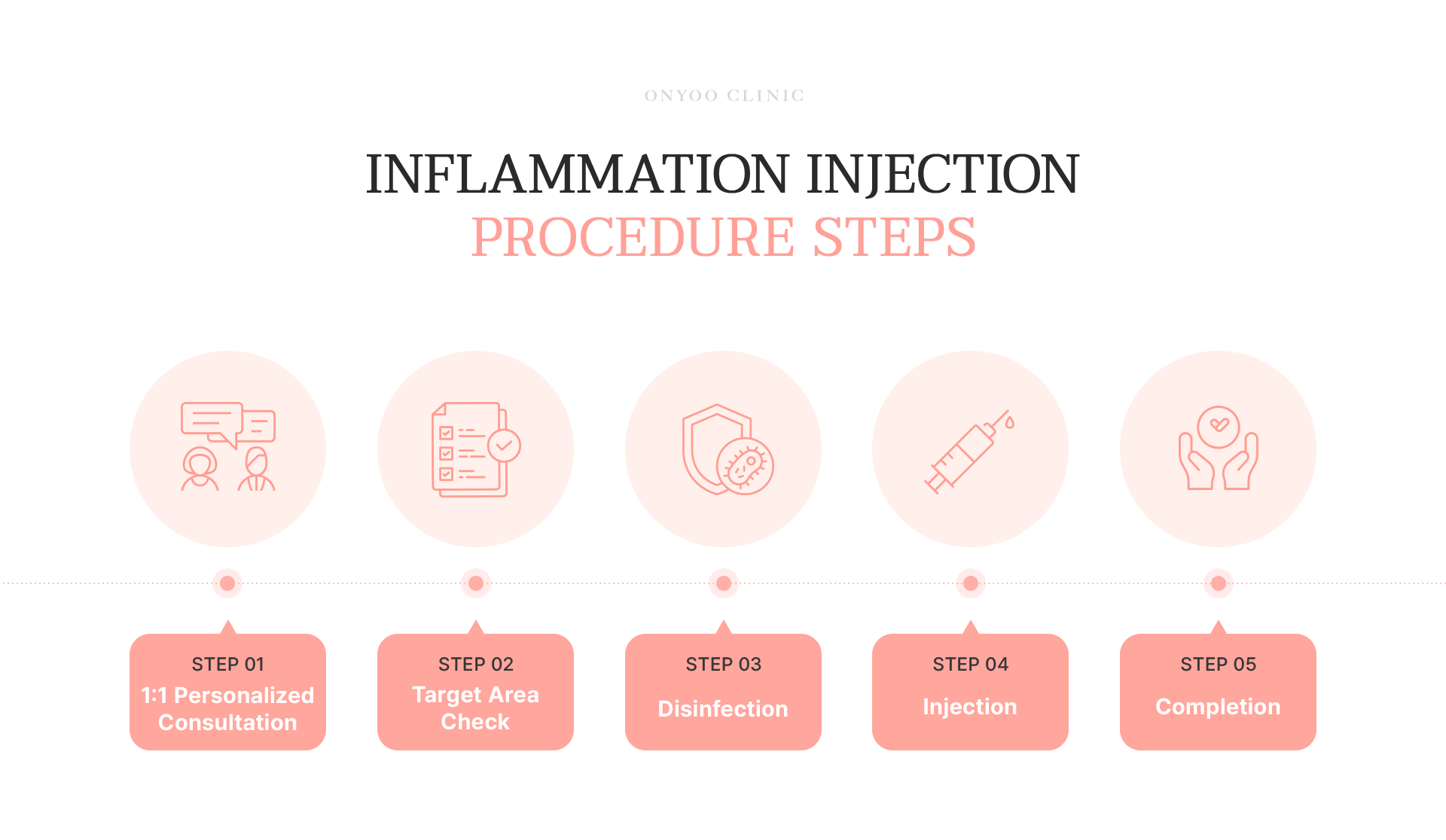 ONYOO CLINIC

INFLAMMATION INJECTION
PROCEDURE STEPS

STEP 01
1:1 Personalized Consultation

STEP 02
Target Area Check

STEP 03
Disinfection

STEP 04
Injection

STEP 05
Completion